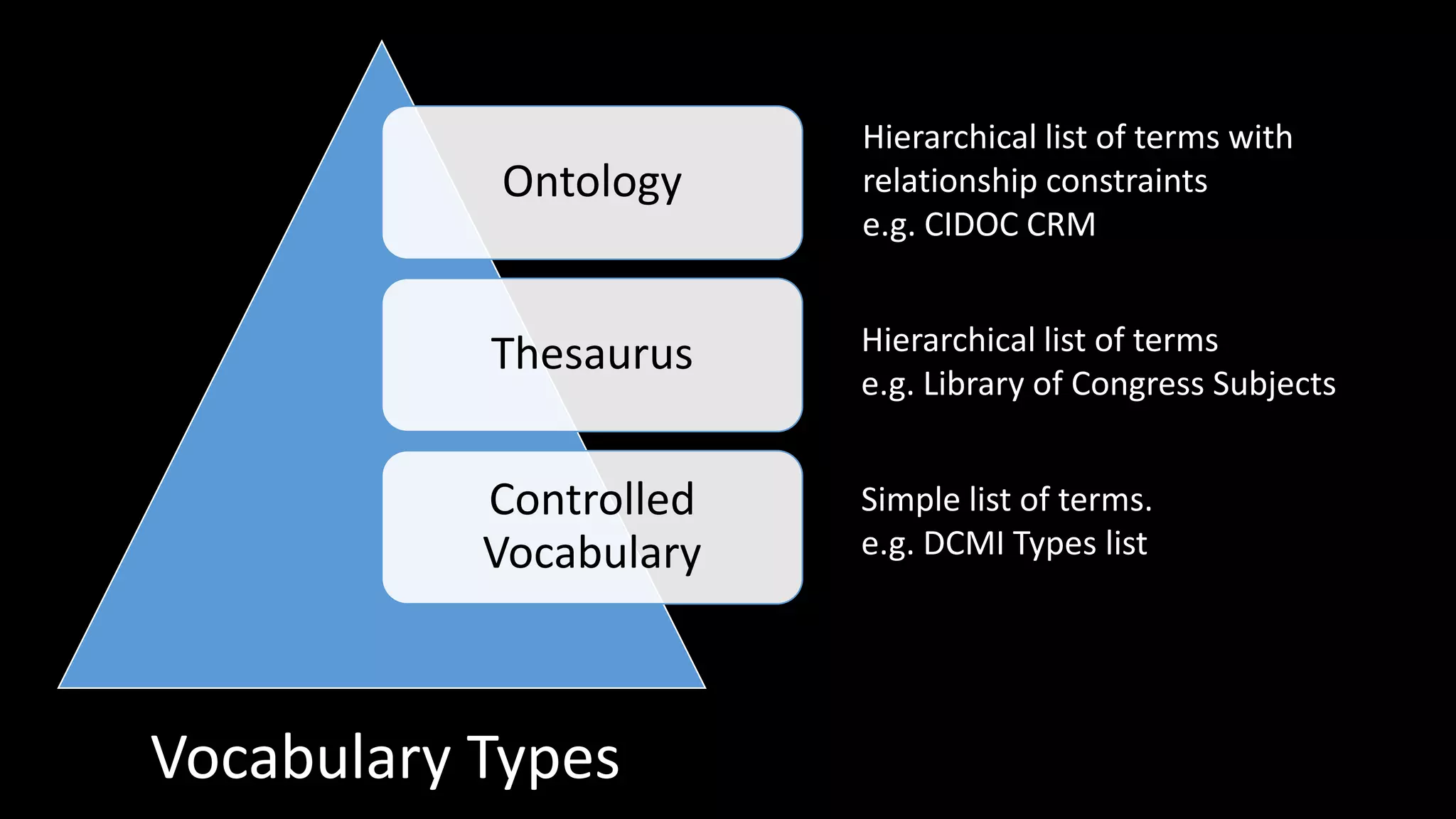 Ontology

Hierarchical list of terms with relationship constraints
e.g. CIDOC CRM

Thesaurus

Hierarchical list of terms
e.g. Library of Congress Subjects

Controlled Vocabulary

Simple list of terms.
e.g. DCMI Types list

Vocabulary Types